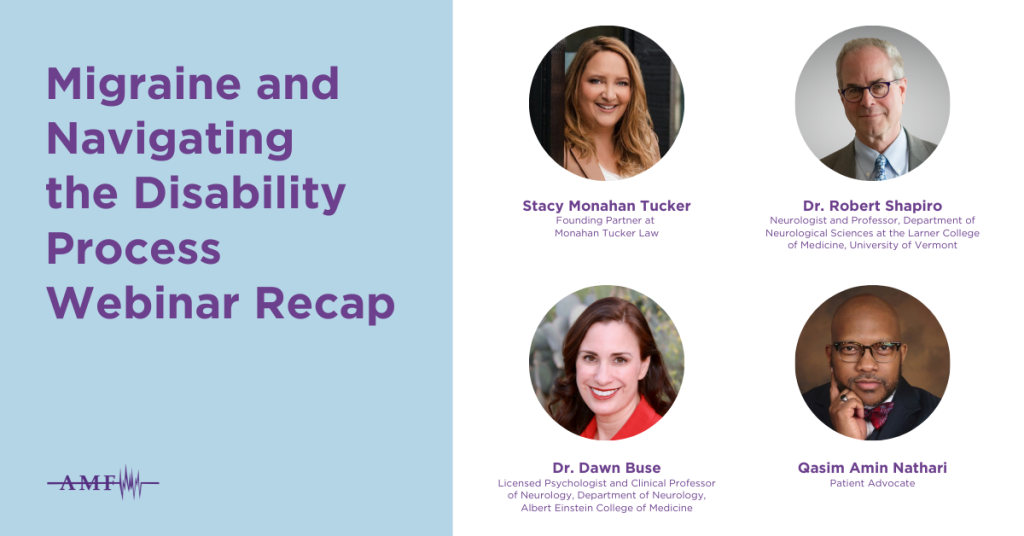 Migraine and Navigating the Disability Process Webinar Recap

AMF

Stacy Monahan Tucker
Founding Partner at Monahan Tucker Law

Dr. Robert Shapiro
Neurologist and Professor, Department of Neurological Sciences at the Larner College of Medicine, University of Vermont

Dr. Dawn Buse
Licensed Psychologist and Clinical Professor of Neurology, Department of Neurology, Albert Einstein College of Medicine

Qasim Amin Nathari
Patient Advocate